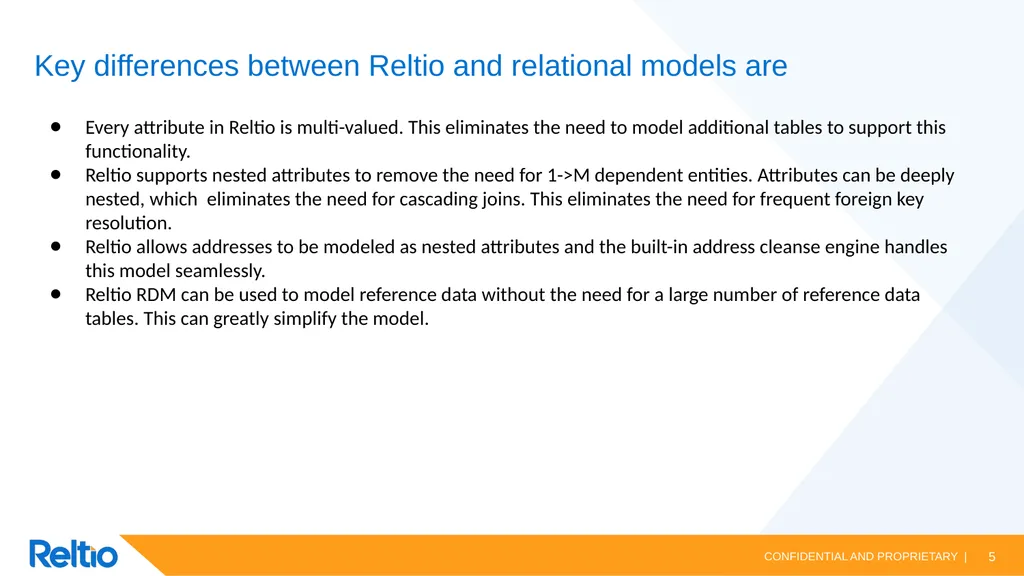 Key differences between Reltio and relational models are

- Every attribute in Reltio is multi-valued. This eliminates the need to model additional tables to support this functionality.
- Reltio supports nested attributes to remove the need for 1->M dependent entities. Attributes can be deeply nested, which eliminates the need for cascading joins. This eliminates the need for frequent foreign key resolution.
- Reltio allows addresses to be modeled as nested attributes and the built-in address cleanse engine handles this model seamlessly.
- Reltio RDM can be used to model reference data without the need for a large number of reference data tables. This can greatly simplify the model.

Reltio

CONFIDENTIAL AND PROPRIETARY | 5